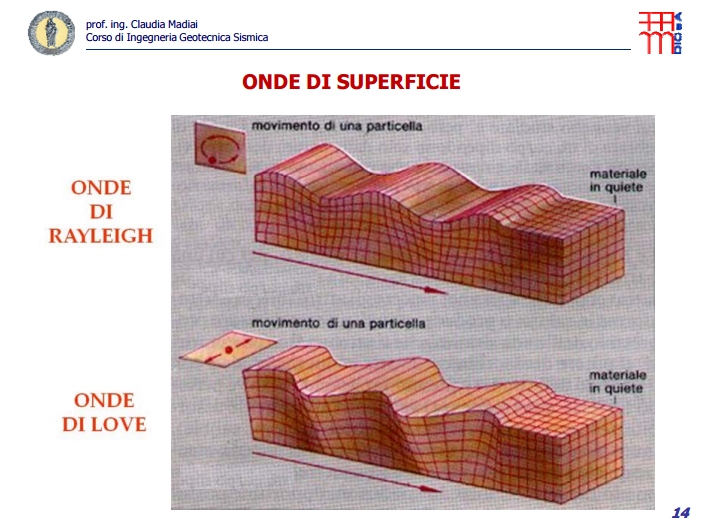 prof. ing. Claudia Madiai
Corso di Ingegneria Geotecnica Sismica

ONDE DI SUPERFICIE

ONDE
DI
RAYLEIGH

movimento di una particella

materiale
in quiete

ONDE
DI LOVE

movimento di una particella

materiale
in quiete

14